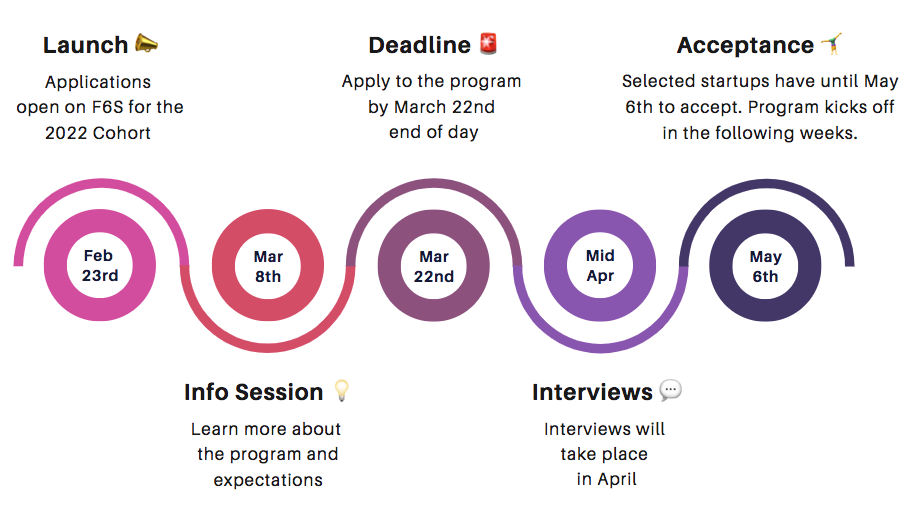 Launch 📣

Applications open on F6S for the 2022 Cohort

Deadline 🚨

Apply to the program by March 22nd end of day

Acceptance 🤸

Selected startups have until May 6th to accept. Program kicks off in the following weeks.

Feb 23rd

Mar 8th

Mar 22nd

Mid Apr

May 6th

Info Session 💡

Learn more about the program and expectations

Interviews 💬

Interviews will take place in April